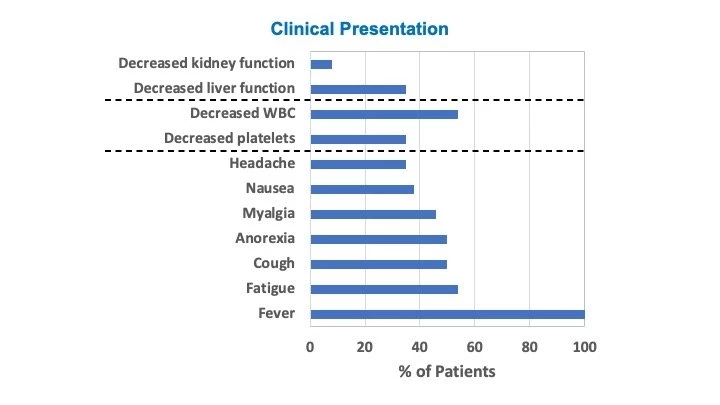 Clinical Presentation

Decreased kidney function
Decreased liver function
Decreased WBC
Decreased platelets
Headache
Nausea
Myalgia
Anorexia
Cough
Fatigue
Fever

0
20
40
60
80
100

% of Patients